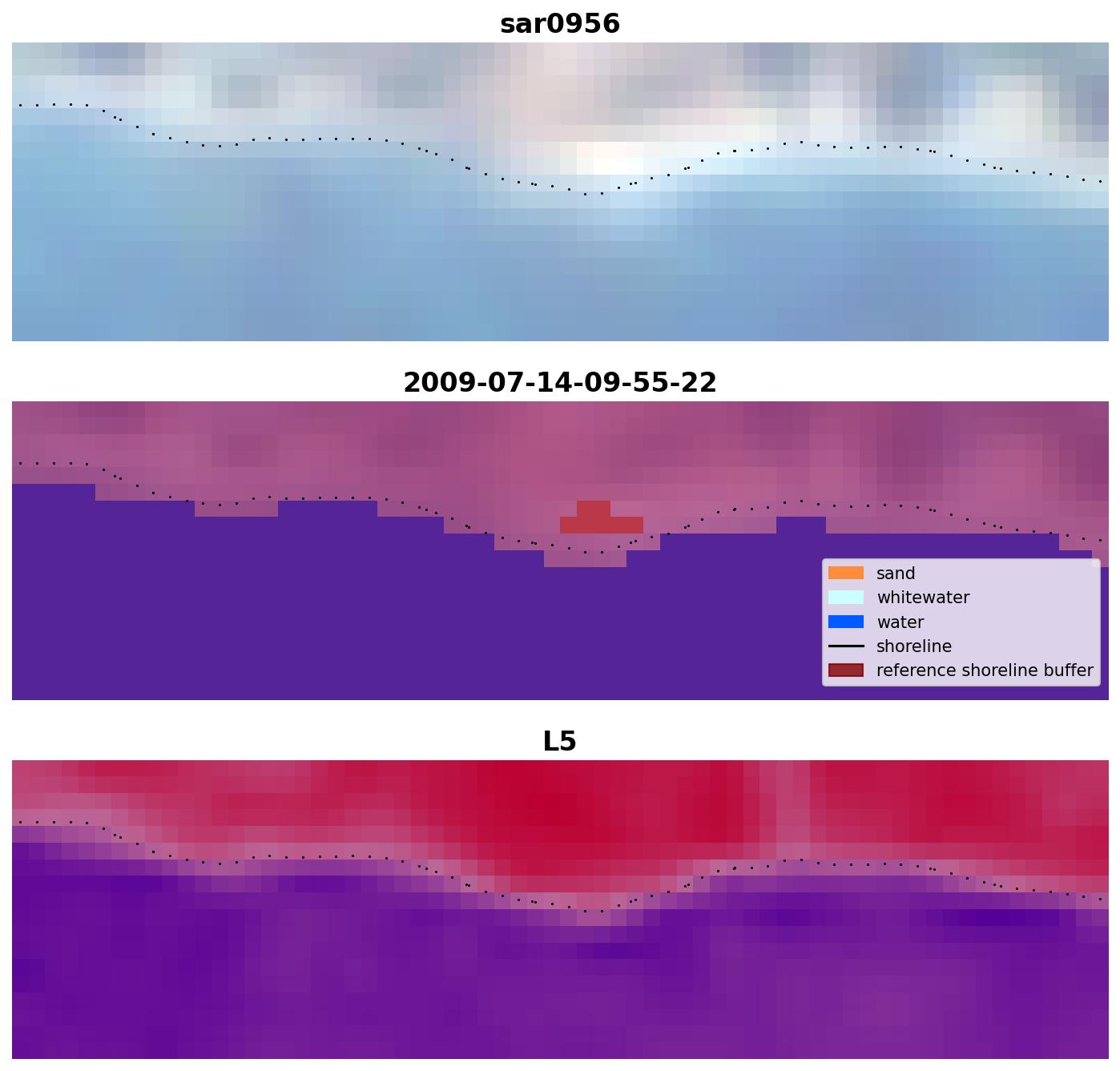 sar0956

2009-07-14-09-55-22

sand
whitewater
water
shoreline
reference shoreline buffer

L5